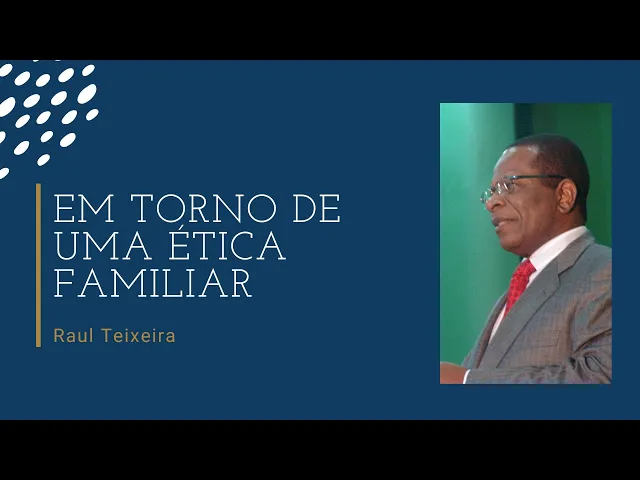 EM TORNO DE UMA ÉTICA FAMILIAR

Raul Teixeira